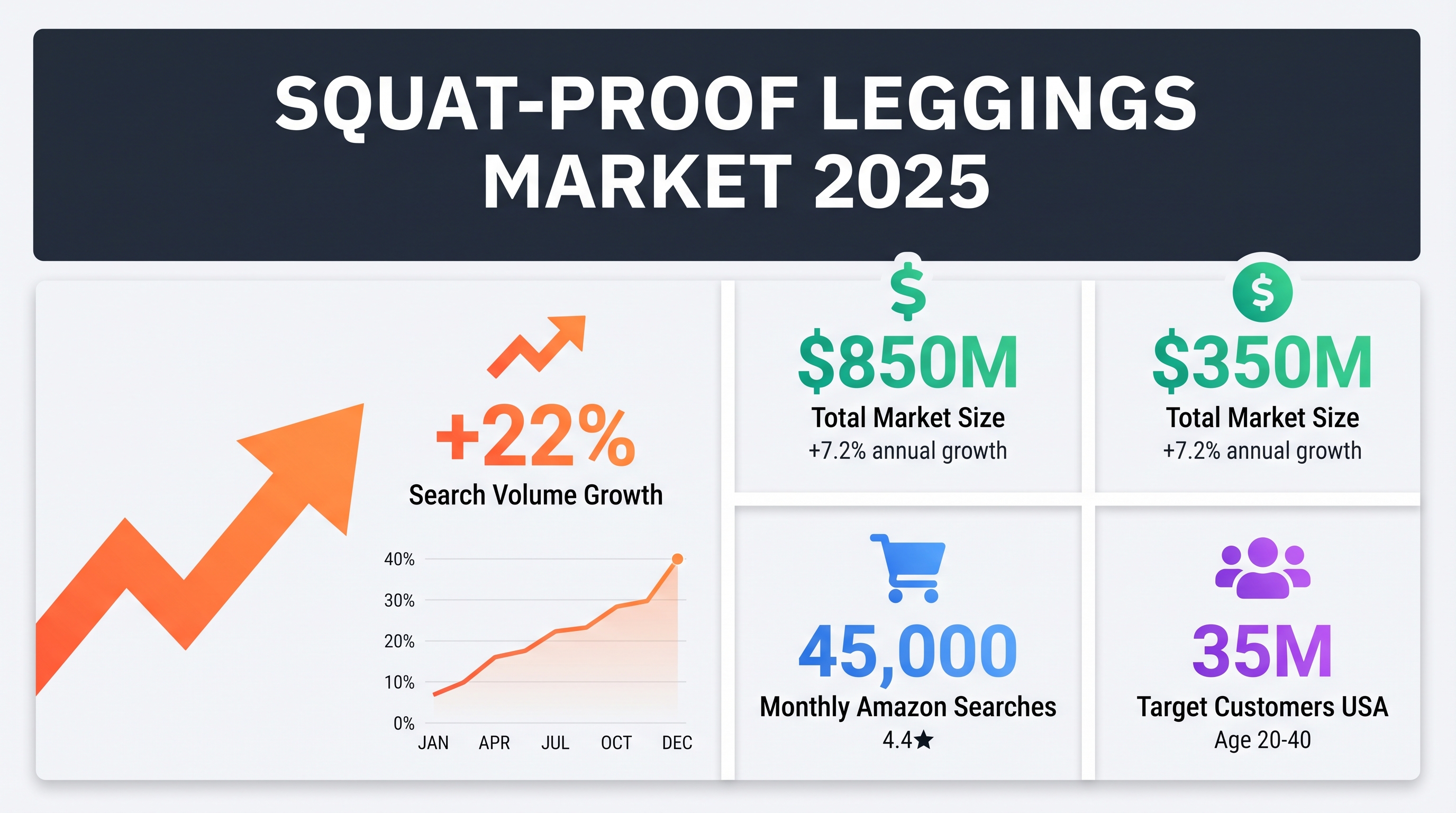 SQUAT-PROOF LEGGINGS MARKET 2025

+22%
Search Volume Growth

40%
30%
20%
10%
0%
JAN APR JUL OCT DEC

$
$850M
Total Market Size
+7.2% annual growth

$
$350M
Total Market Size
+7.2% annual growth

45,000
Monthly Amazon Searches
4.4★

35M
Target Customers USA
Age 20-40